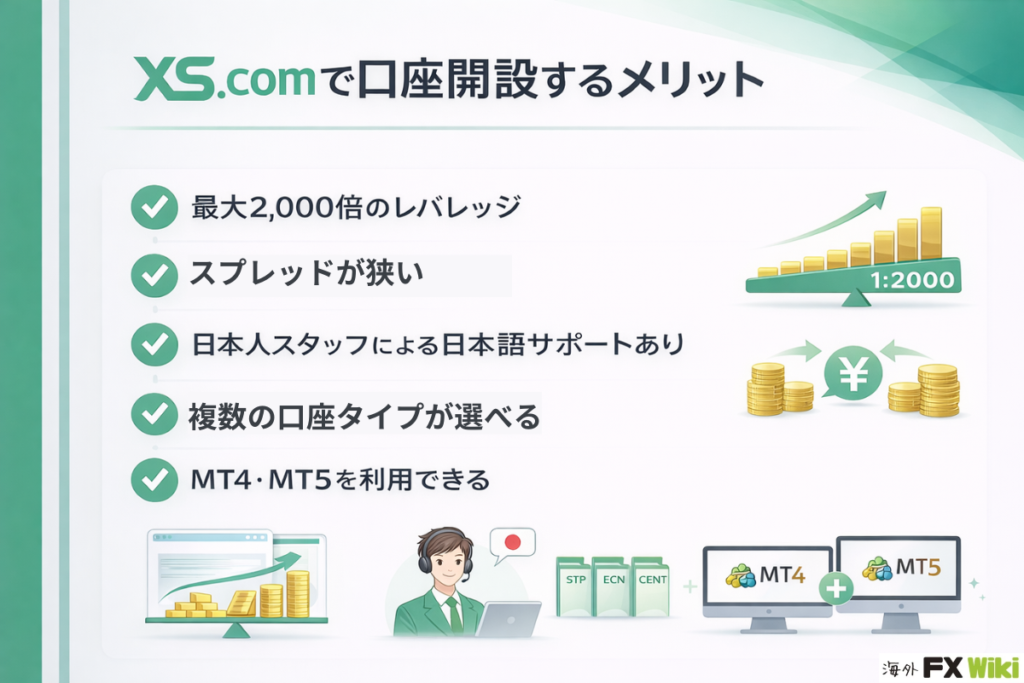 XS.comで口座開設するメリット

最大2,000倍のレバレッジ

スプレッドが狭い

日本人スタッフによる日本語サポートあり

複数の口座タイプが選べる

MT4・MT5を利用できる

1:2000

¥

STP ECN CENT

MT4

MT5

海外 FX Wiki